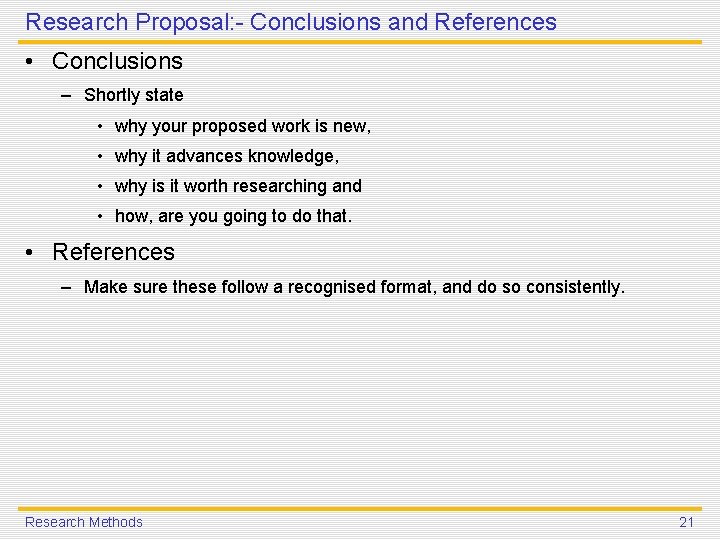 Research Proposal:- Conclusions and References

• Conclusions

– Shortly state

• why your proposed work is new,

• why it advances knowledge,

• why is it worth researching and

• how, are you going to do that.

• References

– Make sure these follow a recognised format, and do so consistently.

Research Methods

21